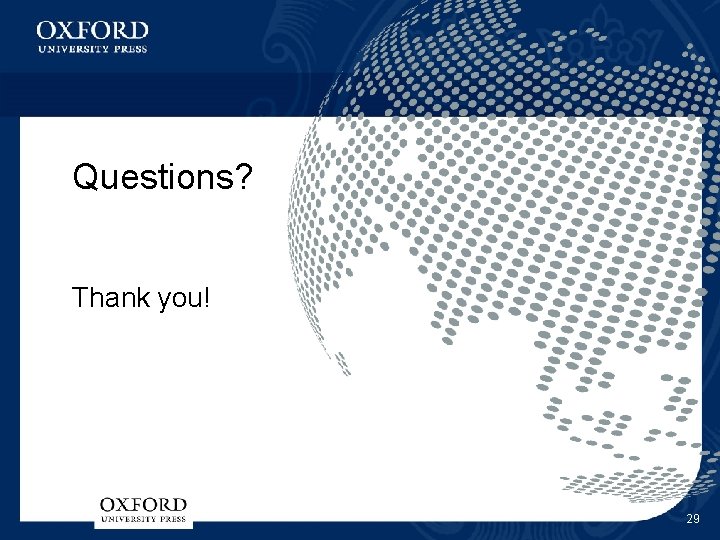 OXFORD
UNIVERSITY PRESS

Questions?

Thank you!

OXFORD
UNIVERSITY PRESS

29